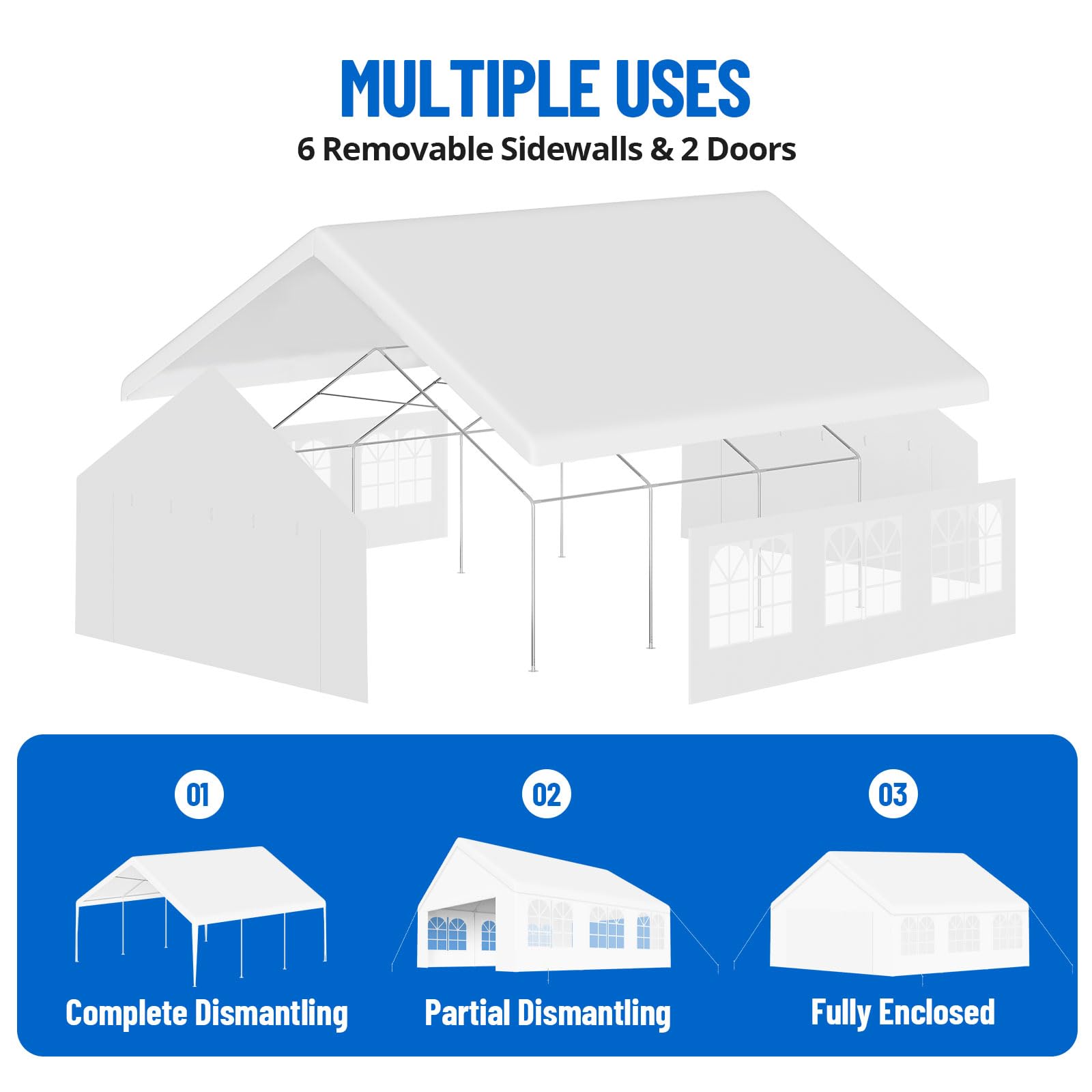 MULTIPLE USES
6 Removable Sidewalls & 2 Doors

01
Complete Dismantling

02
Partial Dismantling

03
Fully Enclosed